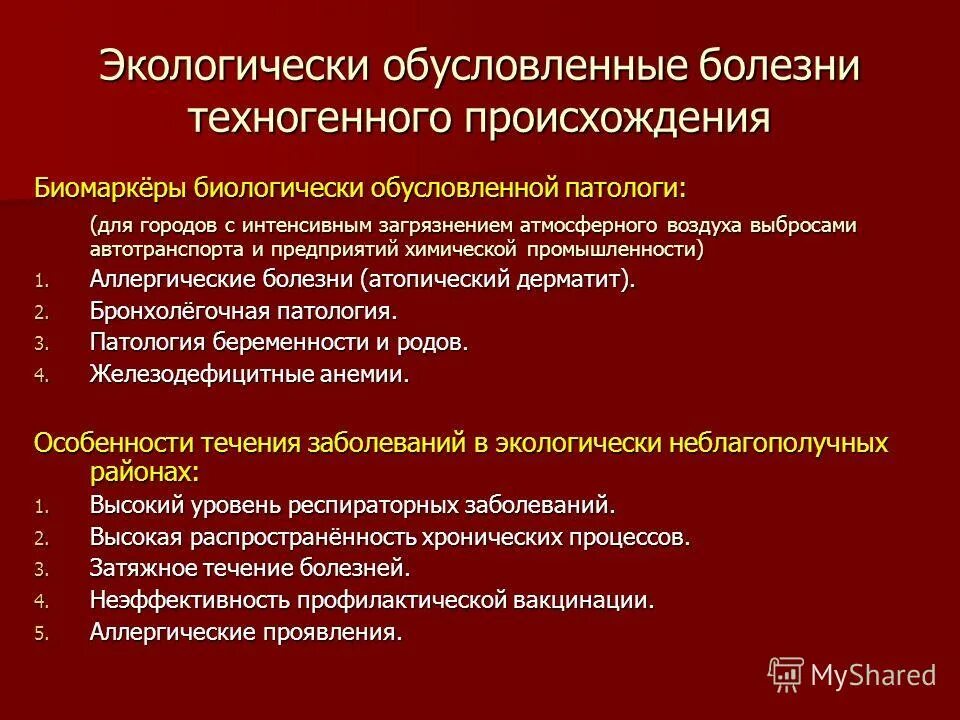 Экологически обусловленные болезни техногенного происхождения

Биомаркёры биологически обусловленной патологи:

(для городов с интенсивным загрязнением атмосферного воздуха выбросами автотранспорта и предприятий химической промышленности)

1. Аллергические болезни (атопический дерматит).
2. Бронхолёгочная патология.
3. Патология беременности и родов.
4. Железодефицитные анемии.

Особенности течения заболеваний в экологически неблагополучных районах:

1. Высокий уровень респираторных заболеваний.
2. Высокая распространённость хронических процессов.
3. Затяжное течение болезней.
4. Неэффективность профилактической вакцинации.
5. Аллергические проявления.

MyShared